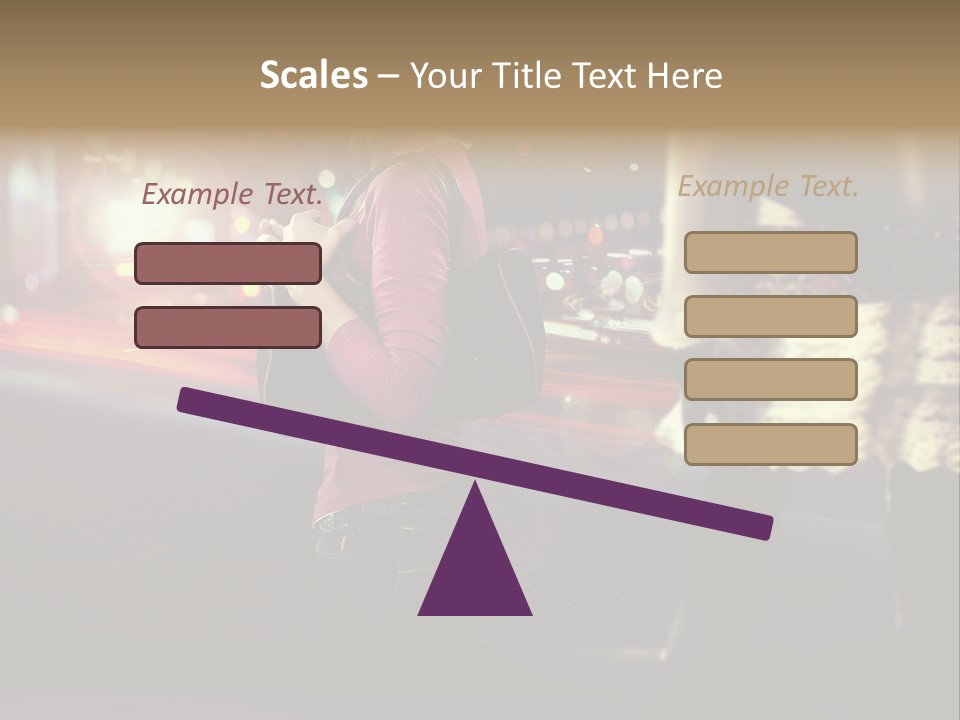 Scales – Your Title Text Here

Example Text.

Example Text.